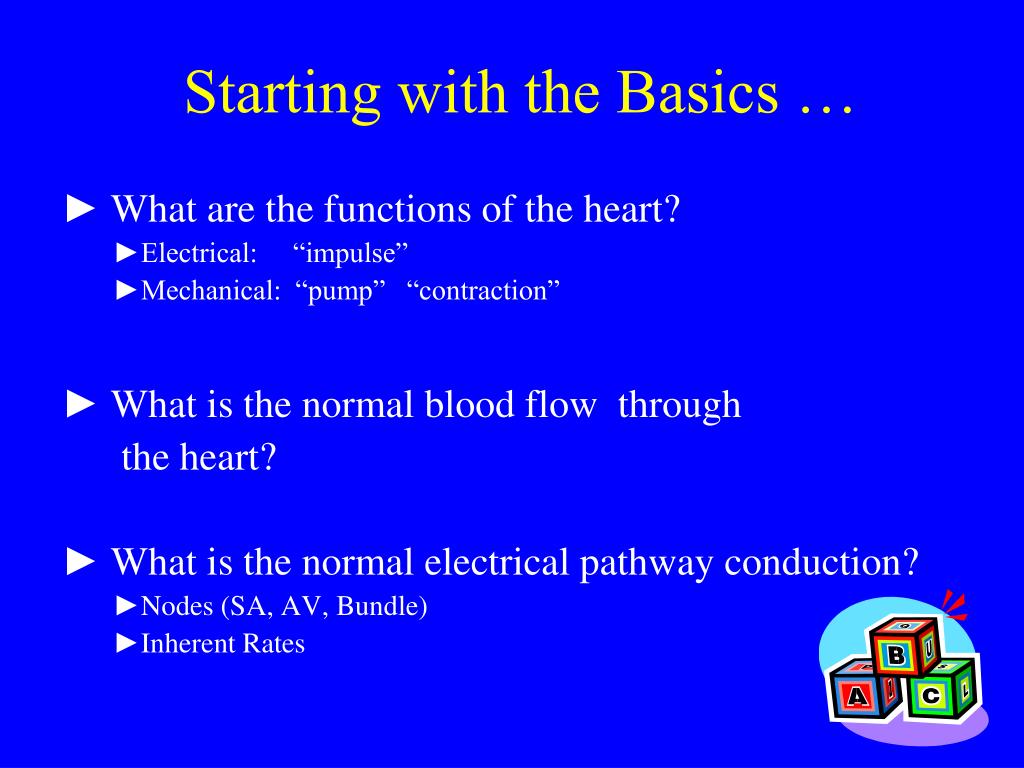 Starting with the Basics …

► What are the functions of the heart?
►Electrical: “impulse”
►Mechanical: “pump” “contraction”

► What is the normal blood flow through the heart?

► What is the normal electrical pathway conduction?
►Nodes (SA, AV, Bundle)
►Inherent Rates

B
A
C